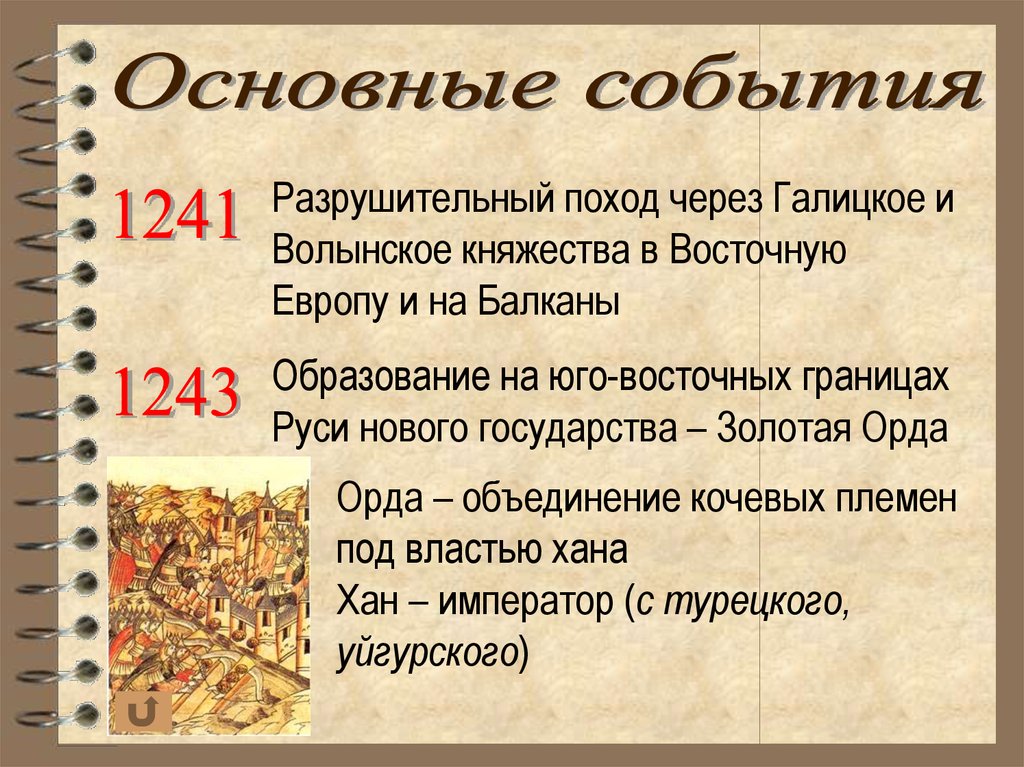 Основные события

1241 Разрушительный поход через Галицкое и Волынское княжества в Восточную Европу и на Балканы

1243 Образование на юго-восточных границах Руси нового государства – Золотая Орда

Орда – объединение кочевых племен под властью хана
Хан – император (с турецкого, уйгурского)